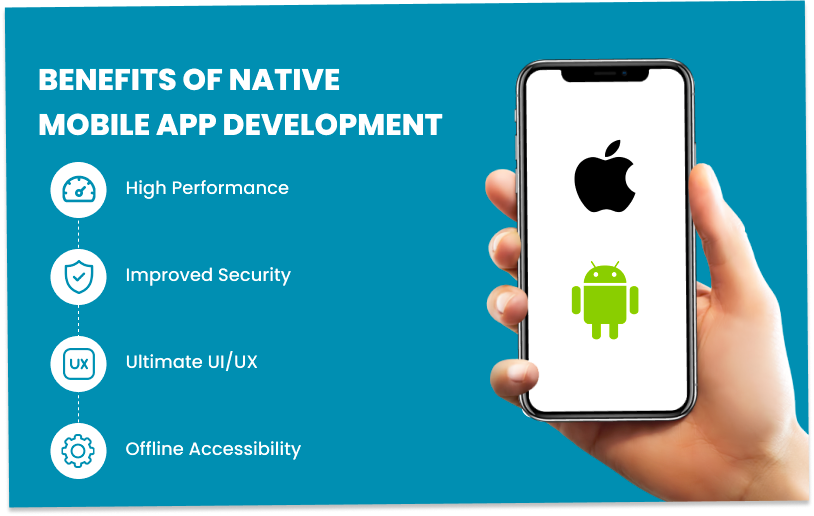 BENEFITS OF NATIVE MOBILE APP DEVELOPMENT

High Performance

Improved Security

UX

Ultimate UI/UX

Offline Accessibility